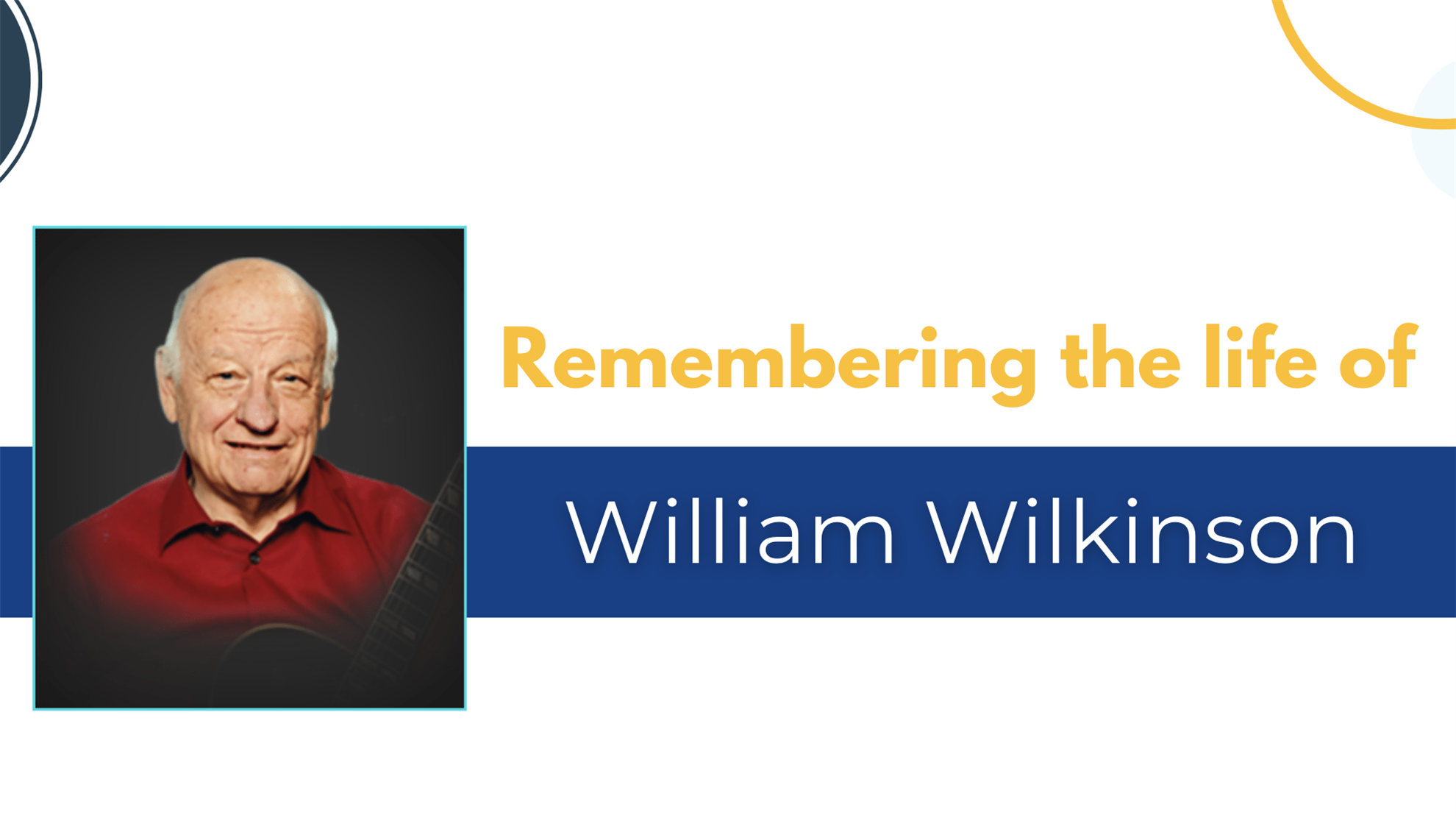 Remembering the life of

William Wilkinson